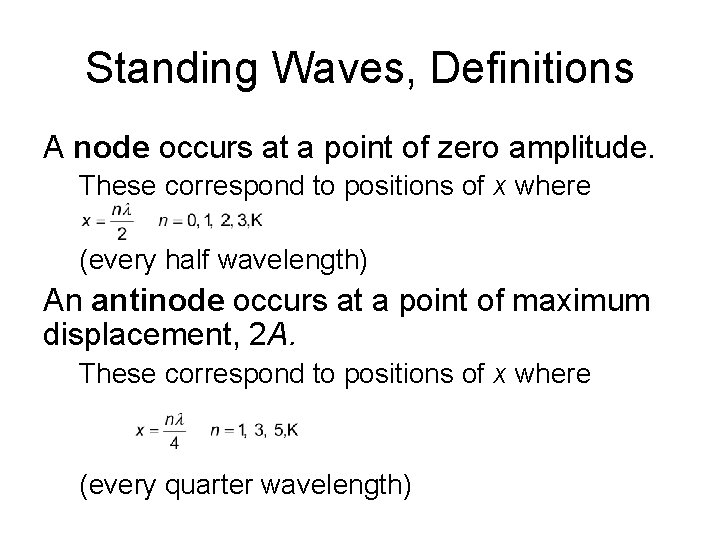 Standing Waves, Definitions

A node occurs at a point of zero amplitude.

These correspond to positions of $x$ where

$x = \frac{n\lambda}{2} \quad n = 0, 1, 2, 3, K$

(every half wavelength)

An antinode occurs at a point of maximum displacement, $2A$.

These correspond to positions of $x$ where

$x = \frac{n\lambda}{4} \quad n = 1, 3, 5, K$

(every quarter wavelength)